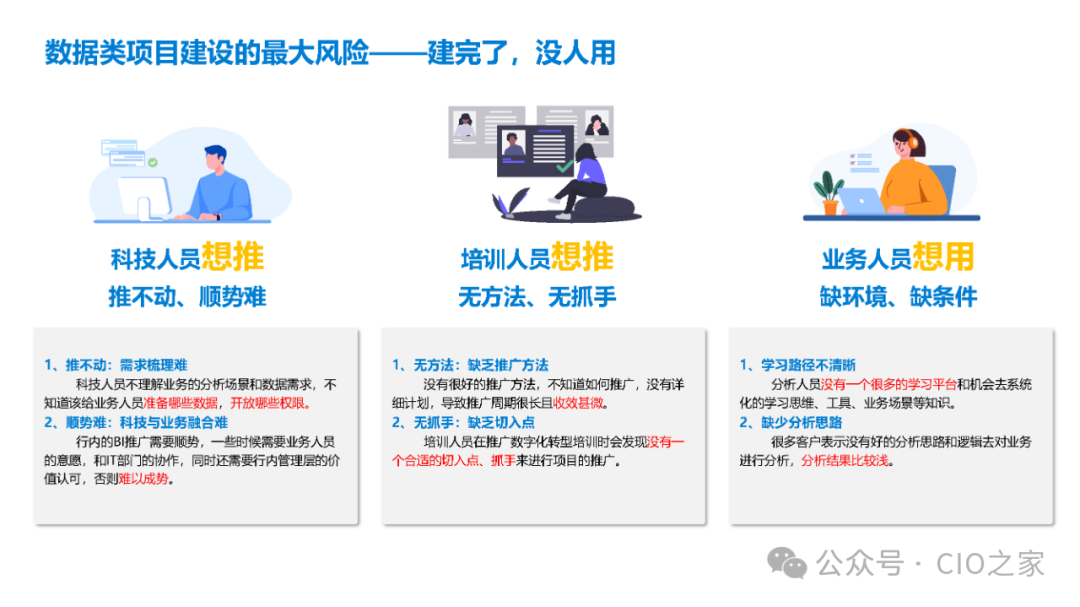 数据类项目建设的最大风险——建完了，没人用

科技人员想推
推不动、顺势难

1、推不动：需求梳理难
科技人员不理解业务的分析场景和数据需求，不知道该给业务人员准备哪些数据，开放哪些权限。
2、顺势难：科技与业务融合难
行内的BI推广需要顺势，一些时候需要业务人员的意愿，和IT部门的协作，同时还需要行内管理层的价值认可，否则难以成势。

培训人员想推
无方法、无抓手

1、无方法：缺乏推广方法
没有很好的推广方法，不知道如何推广，没有详细计划，导致推广周期很长且收效甚微。
2、无抓手：缺乏切入点
培训人员在推广数字化转型培训时会发现没有一个合适的切入点、抓手来进行项目的推广。

业务人员想用
缺环境、缺条件

1、学习路径不清晰
分析人员没有一个很多的学习平台和机会去系统化的学习思维、工具、业务场景等知识。
2、缺少分析思路
很多客户表示没有好的分析思路和逻辑去对业务进行分析，分析结果比较浅。

公众号 · CIO之家